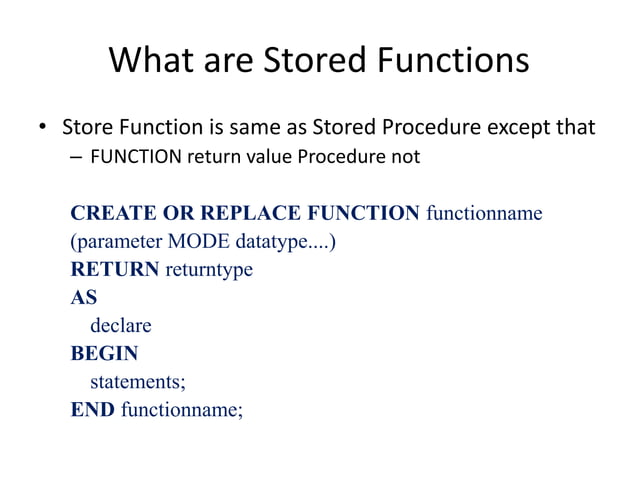 What are Stored Functions

• Store Function is same as Stored Procedure except that
– FUNCTION return value Procedure not

CREATE OR REPLACE FUNCTION functionname
(parameter MODE datatype....)
RETURN returntype
AS
declare
BEGIN
statements;
END functionname;